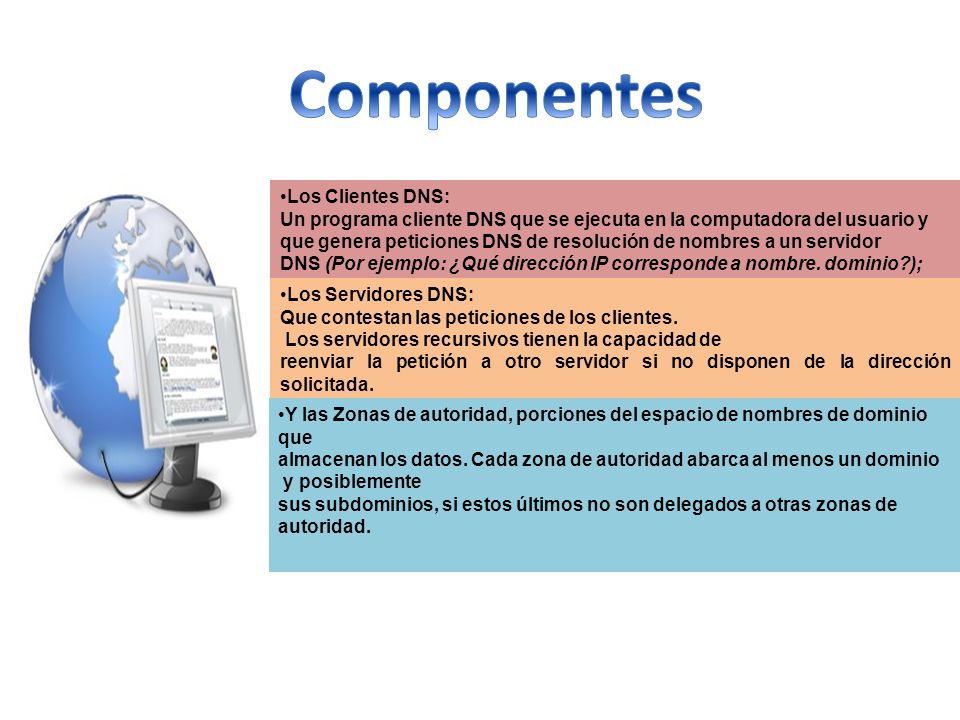 Componentes

•Los Clientes DNS:
Un programa cliente DNS que se ejecuta en la computadora del usuario y que genera peticiones DNS de resolución de nombres a un servidor DNS (Por ejemplo: ¿Qué dirección IP corresponde a nombre. dominio?);

•Los Servidores DNS:
Que contestan las peticiones de los clientes.
Los servidores recursivos tienen la capacidad de reenviar la petición a otro servidor si no disponen de la dirección solicitada.

•Y las Zonas de autoridad, porciones del espacio de nombres de dominio que almacenan los datos. Cada zona de autoridad abarca al menos un dominio y posiblemente sus subdominios, si estos últimos no son delegados a otras zonas de autoridad.